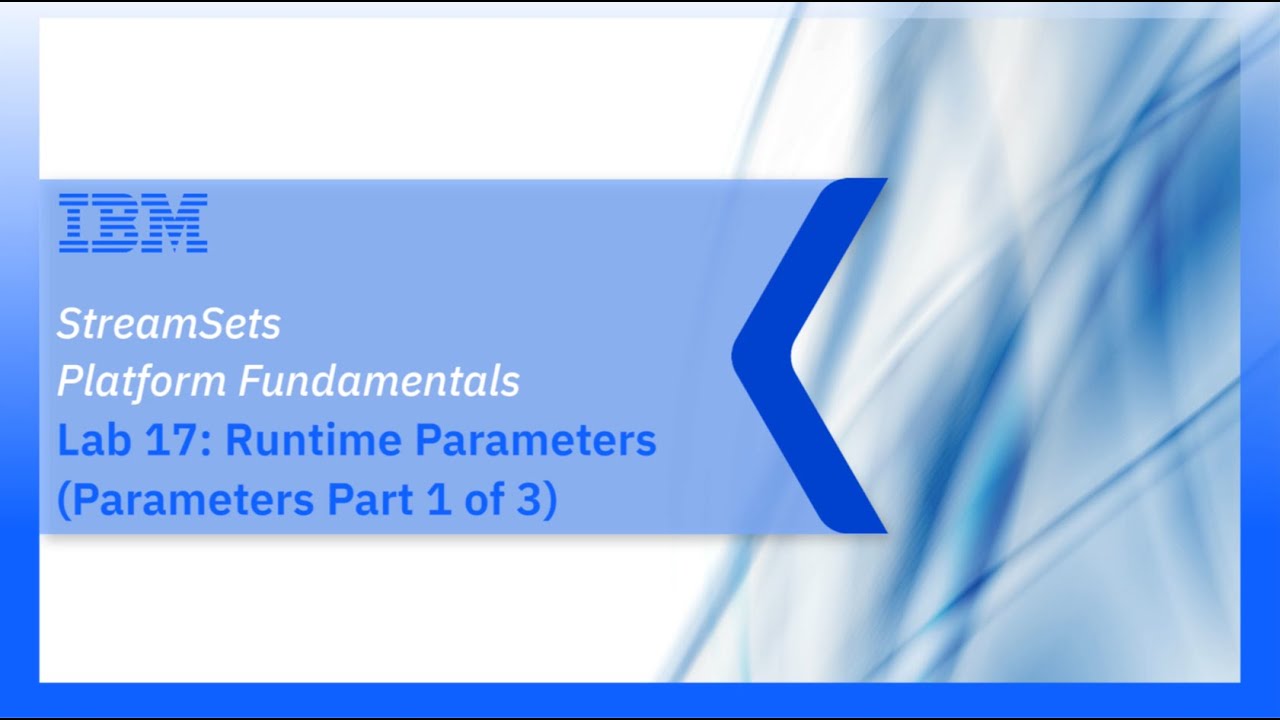 IBM

StreamSets
Platform Fundamentals
Lab 17: Runtime Parameters
(Parameters Part 1 of 3)